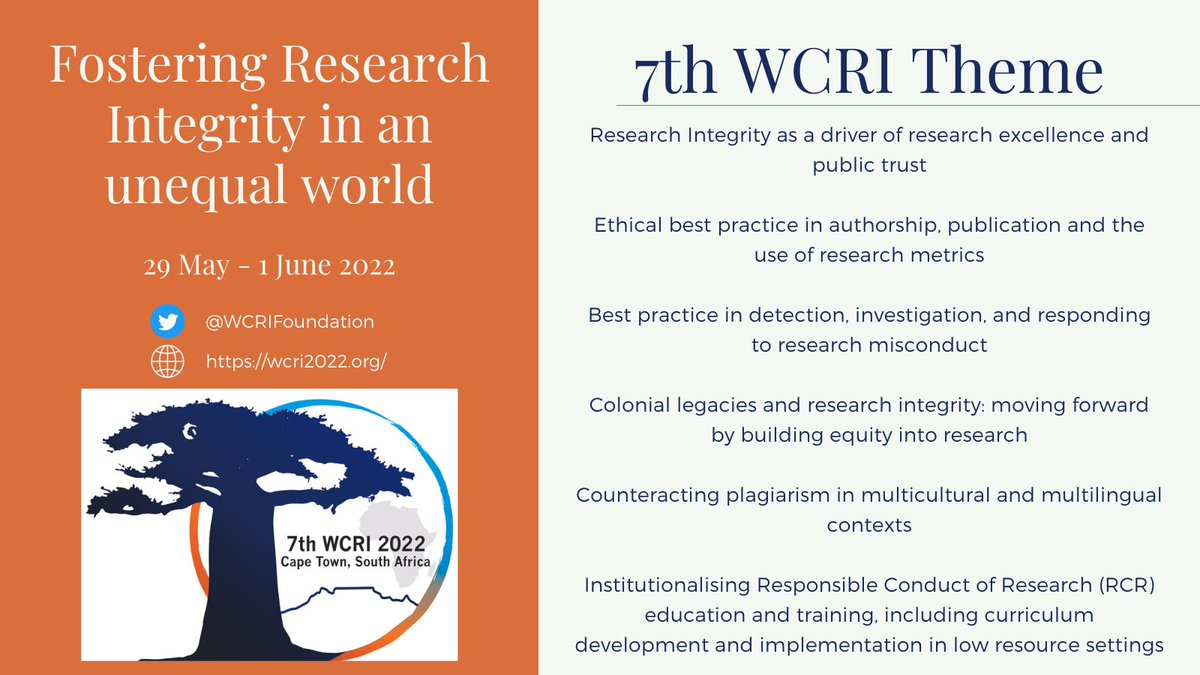 Fostering Research Integrity in an unequal world

29 May - 1 June 2022

@WCRIFoundation

https://wcri2022.org/

7th WCRI 2022
Cape Town, South Africa

7th WCRI Theme

Research Integrity as a driver of research excellence and public trust

Ethical best practice in authorship, publication and the use of research metrics

Best practice in detection, investigation, and responding to research misconduct

Colonial legacies and research integrity: moving forward by building equity into research

Counteracting plagiarism in multicultural and multilingual contexts

Institutionalising Responsible Conduct of Research (RCR) education and training, including curriculum development and implementation in low resource settings